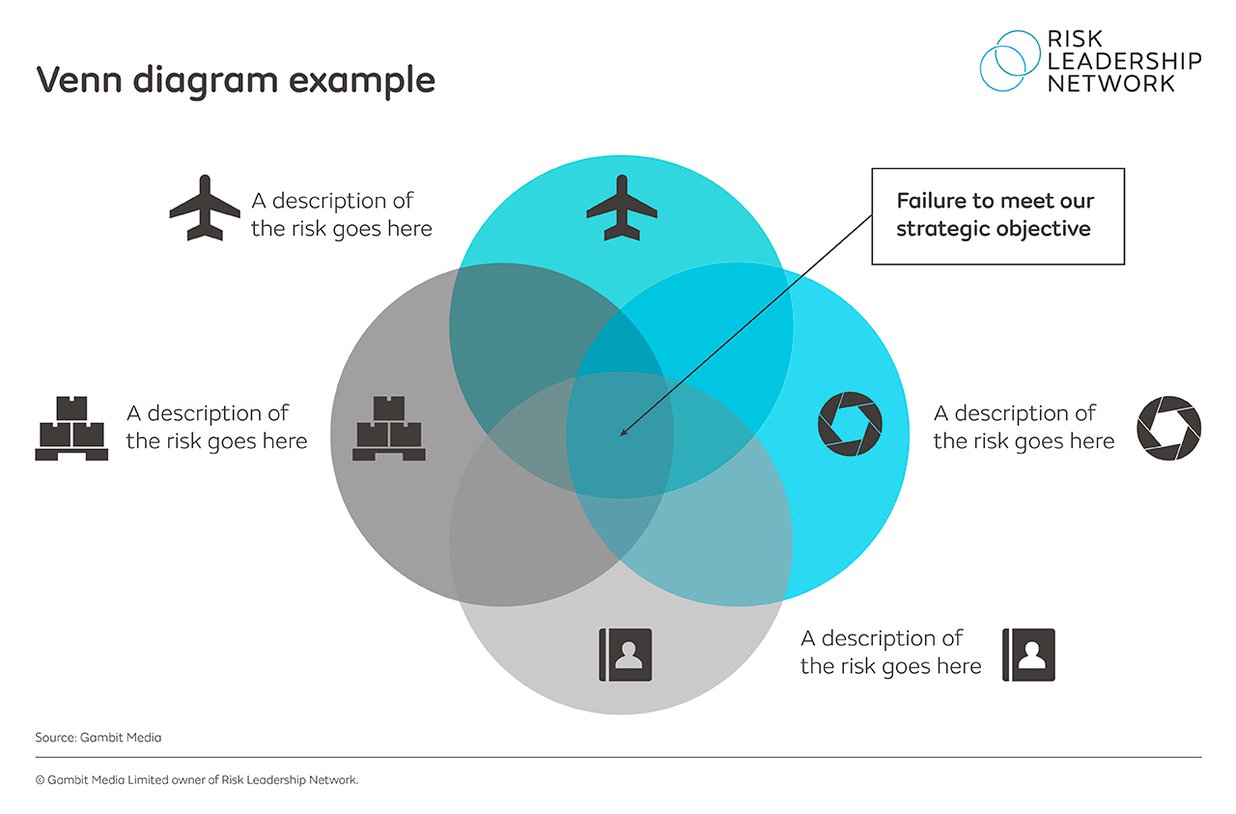 Venn diagram example

RISK
LEADERSHIP
NETWORK

A description of the risk goes here

Failure to meet our strategic objective

A description of the risk goes here

A description of the risk goes here

A description of the risk goes here

Source: Gambit Media

© Gambit Media Limited owner of Risk Leadership Network.